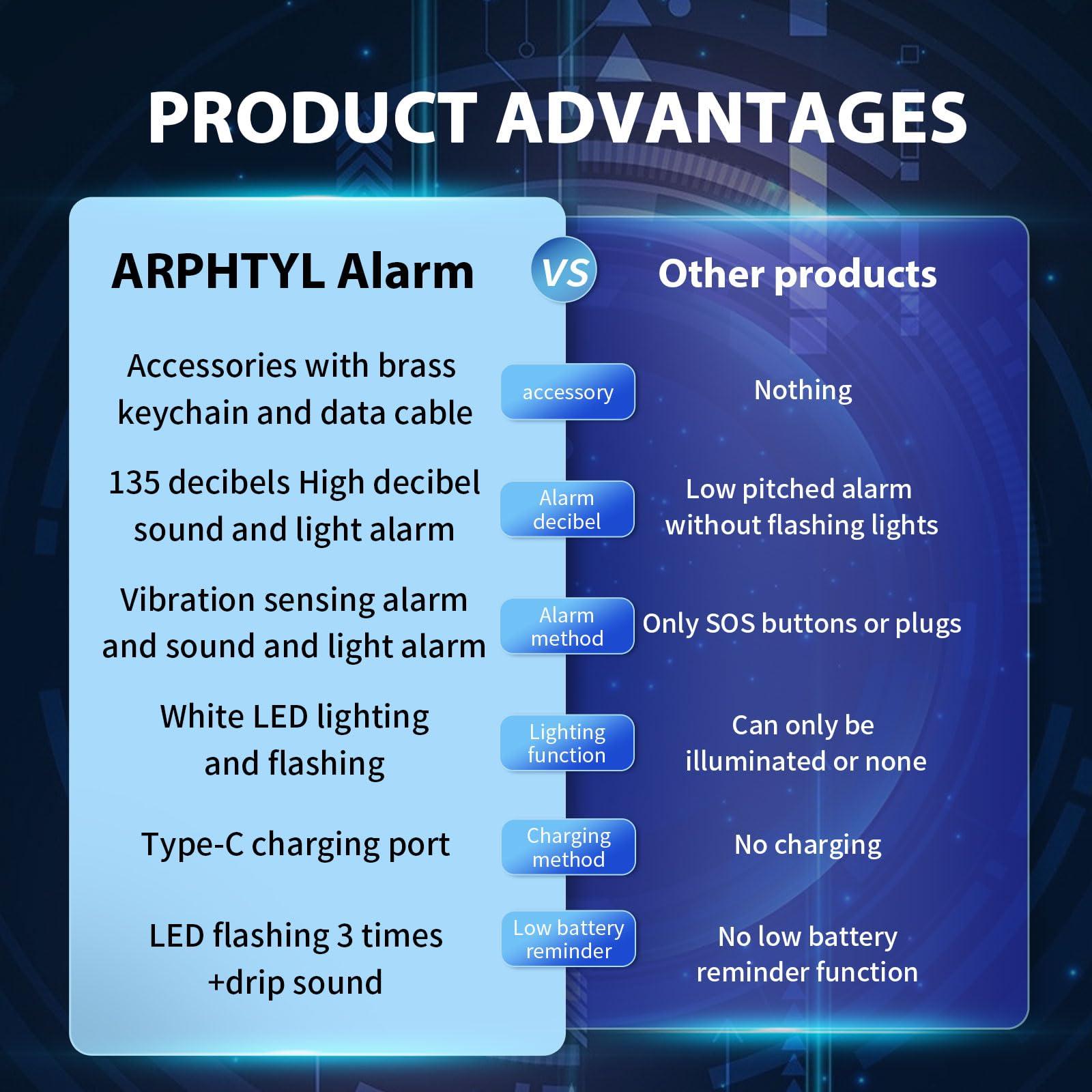 PRODUCT ADVANTAGES

| ARPHTYL Alarm | VS | Other products |
|---|---|---|
| Accessories with brass keychain and data cable | accessory | Nothing |
| 135 decibels High decibel sound and light alarm | Alarm decibel | Low pitched alarm without flashing lights |
| Vibration sensing alarm and sound and light alarm | Alarm method | Only SOS buttons or plugs |
| White LED lighting and flashing | Lighting function | Can only be illuminated or none |
| Type-C charging port | Charging method | No charging |
| LED flashing 3 times +drip sound | Low battery reminder | No low battery reminder function |